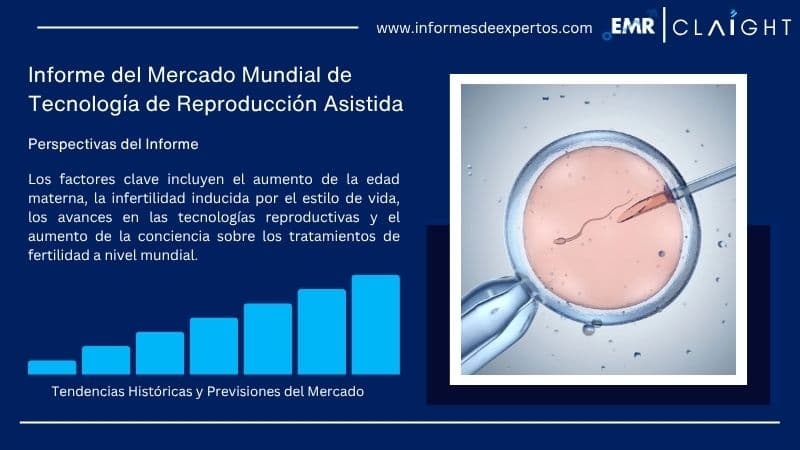 www.informesdeexpertos.com EMR | CLAIGHT

Informe del Mercado Mundial de Tecnología de Reproducción Asistida

Perspectivas del Informe

Los factores clave incluyen el aumento de la edad materna, la infertilidad inducida por el estilo de vida, los avances en las tecnologías reproductivas y el aumento de la conciencia sobre los tratamientos de fertilidad a nivel mundial.

Tendencias Históricas y Previsiones del Mercado